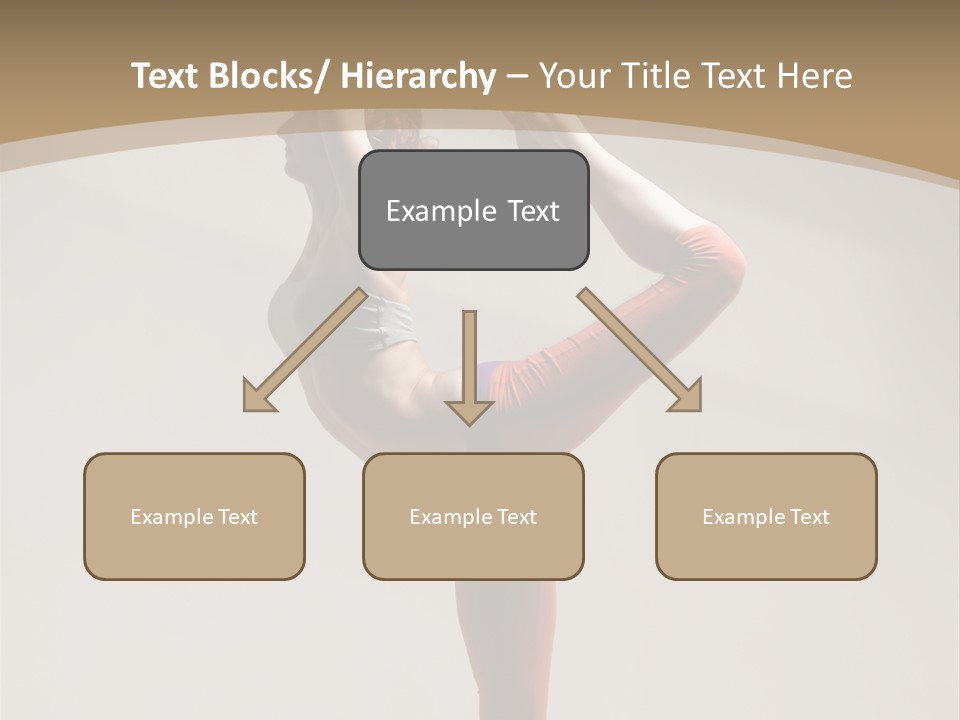 Text Blocks/ Hierarchy – Your Title Text Here

Example Text

Example Text

Example Text

Example Text